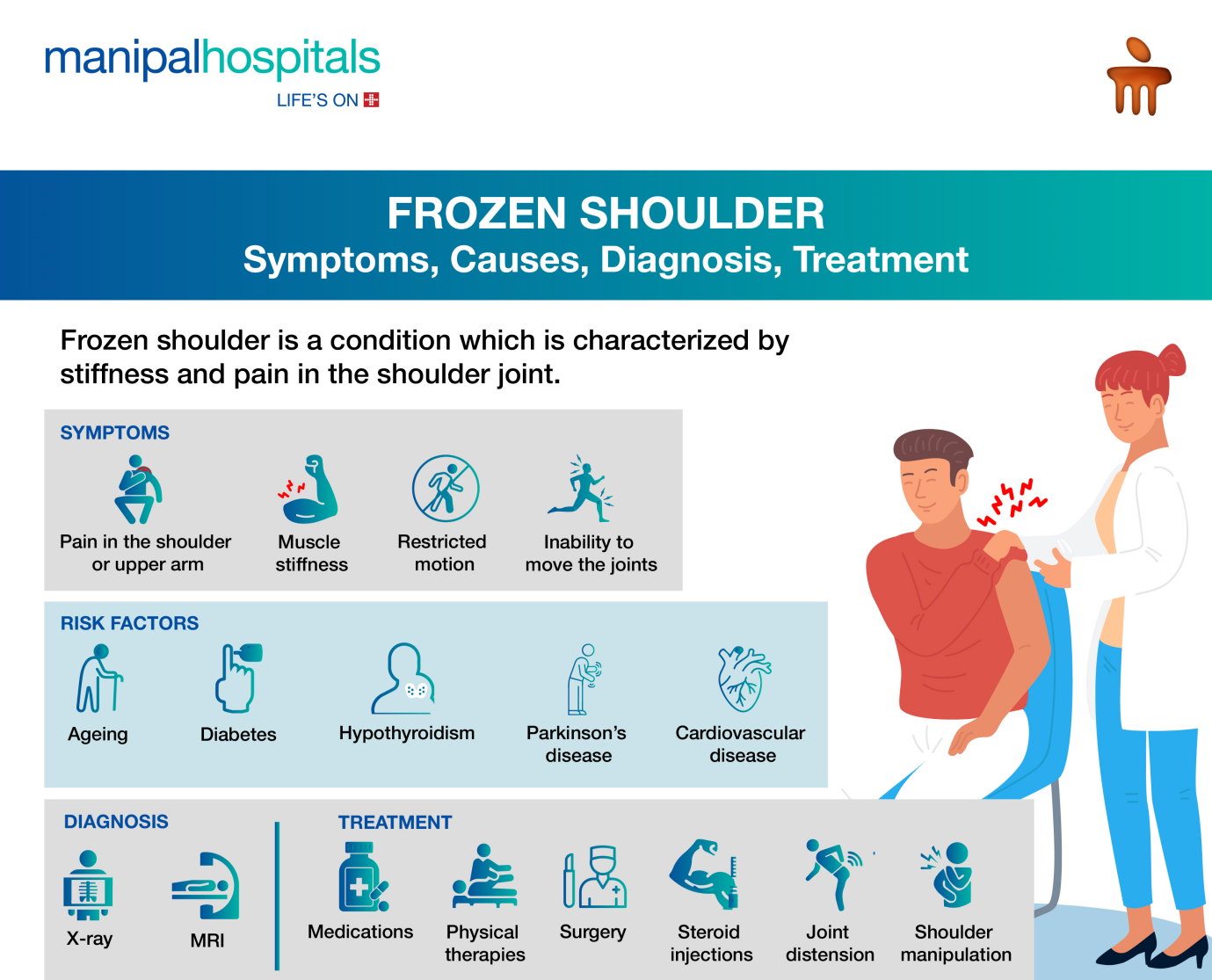 manipalhospitals
LIFE'S ON

FROZEN SHOULDER
Symptoms, Causes, Diagnosis, Treatment

Frozen shoulder is a condition which is characterized by stiffness and pain in the shoulder joint.

SYMPTOMS

Pain in the shoulder or upper arm

Muscle stiffness

Restricted motion

Inability to move the joints

RISK FACTORS

Ageing

Diabetes

Hypothyroidism

Parkinson's disease

Cardiovascular disease

DIAGNOSIS

X-ray

MRI

TREATMENT

Medications

Physical therapies

Surgery

Steroid injections

Joint distension

Shoulder manipulation